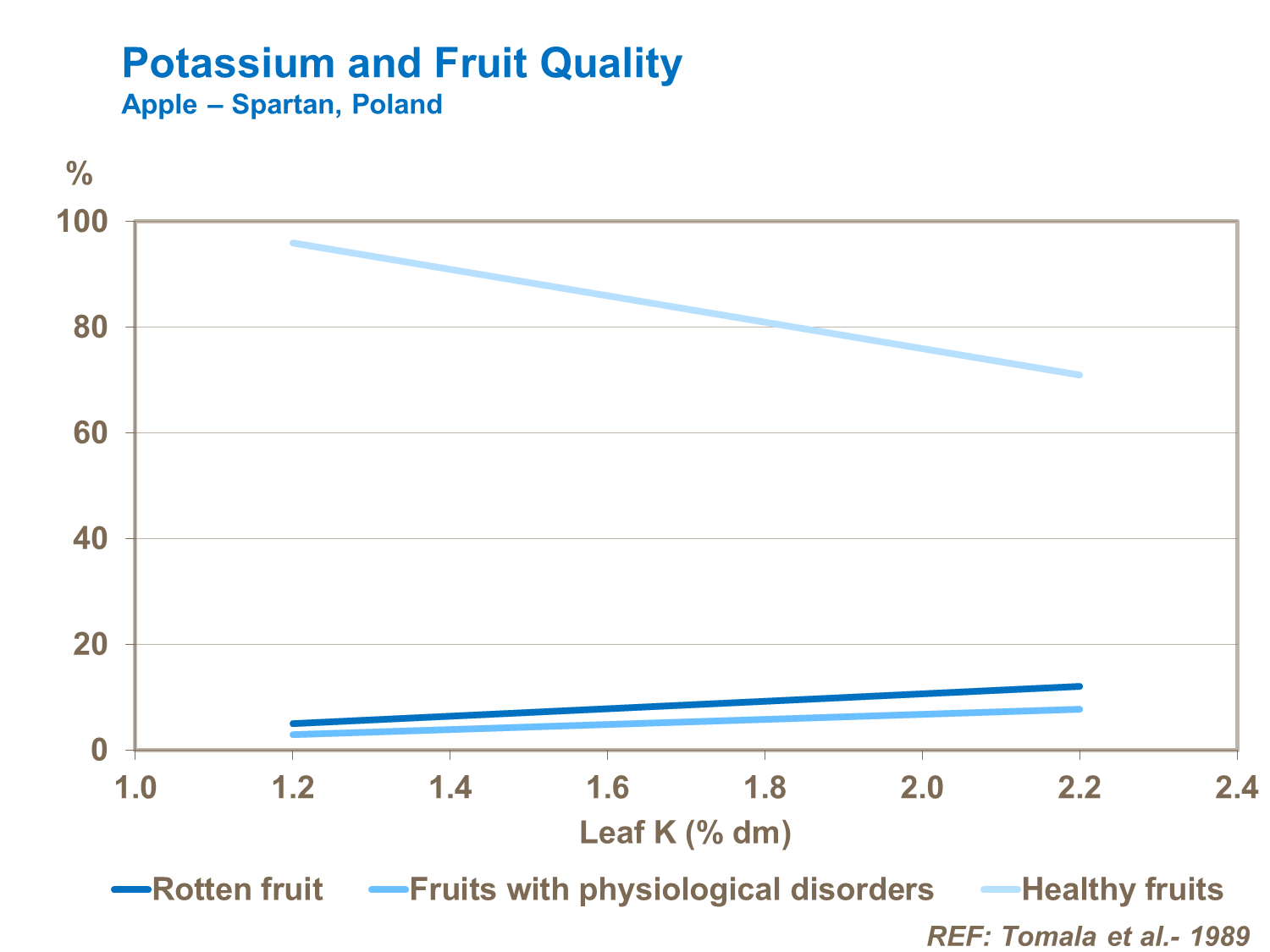 Potassium and Fruit Quality
Apple – Spartan, Poland

%

100
80
60
40
20
0

1.0 1.2 1.4 1.6 1.8 2.0 2.2 2.4

Leaf K (% dm)

Rotten fruit
Fruits with physiological disorders
Healthy fruits

REF: Tomala et al.- 1989